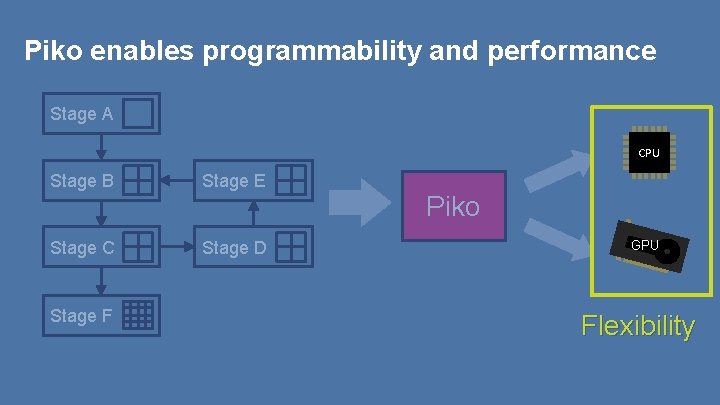 Piko enables programmability and performance

Stage A

Stage B

Stage E

Stage C

Stage D

Stage F

Piko

CPU

GPU

Flexibility